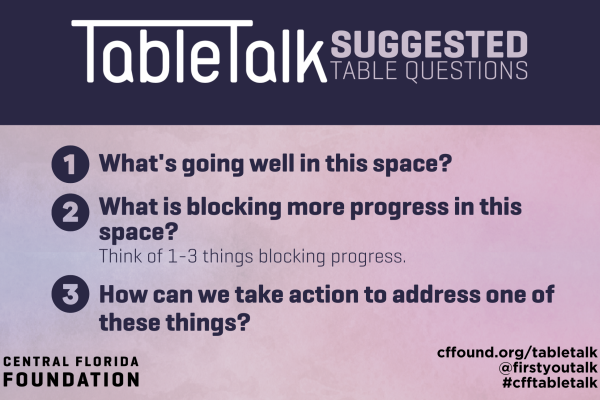 TableTalk SUGGESTED TABLE QUESTIONS

1 What's going well in this space?

2 What is blocking more progress in this space?
Think of 1-3 things blocking progress.

3 How can we take action to address one of these things?

CENTRAL FLORIDA FOUNDATION

cffound.org/tabletalk
@firstyoutalk
#cfftabletalk